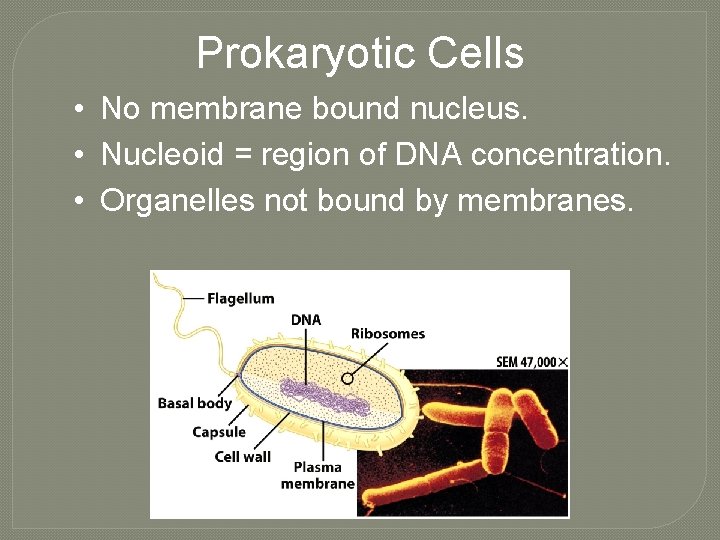 Prokaryotic Cells

• No membrane bound nucleus.
• Nucleoid = region of DNA concentration.
• Organelles not bound by membranes.

Flagellum
DNA
Ribosomes
SEM 47,000×
Basal body
Capsule
Cell wall
Plasma membrane